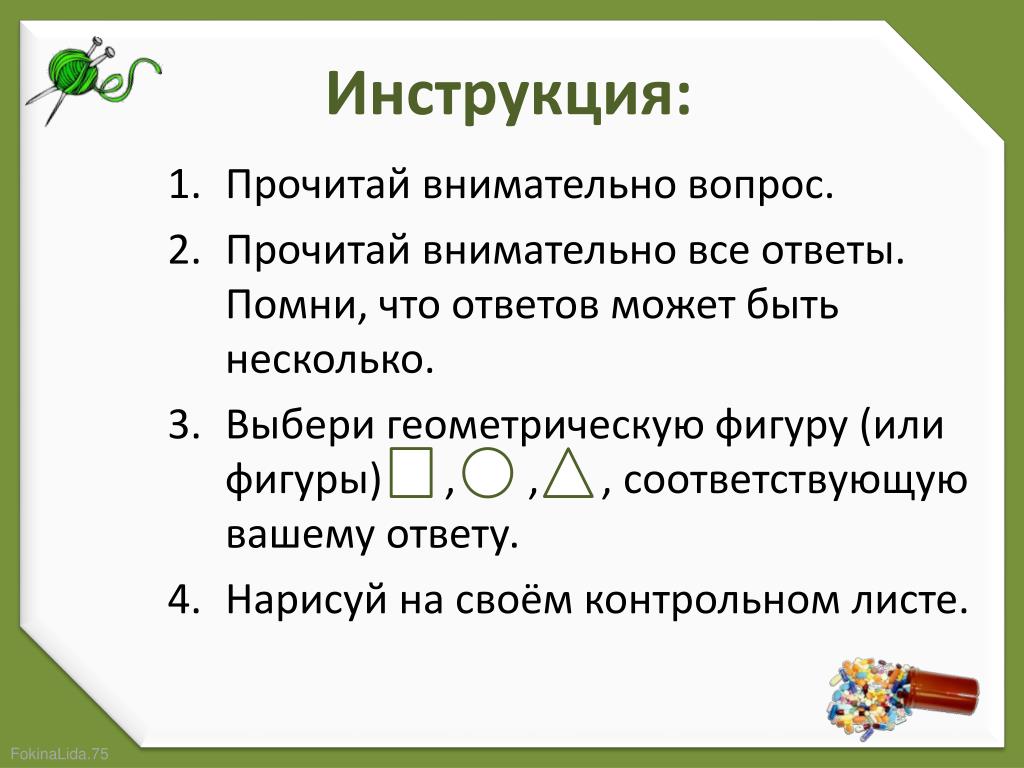 Инструкция:

1. Прочитай внимательно вопрос.
2. Прочитай внимательно все ответы. Помни, что ответов может быть несколько.
3. Выбери геометрическую фигуру (или фигуры) , , , соответствующую вашему ответу.
4. Нарисуй на своём контрольном листе.

FokinaLida.75